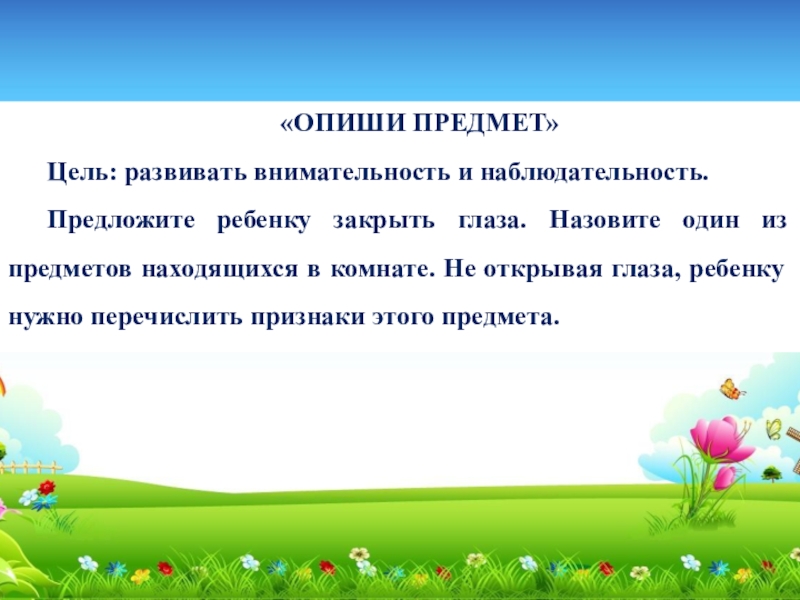 «ОПИШИ ПРЕДМЕТ»

Цель: развивать внимательность и наблюдательность.

Предложите ребенку закрыть глаза. Назовите один из предметов находящихся в комнате. Не открывая глаза, ребенку нужно перечислить признаки этого предмета.